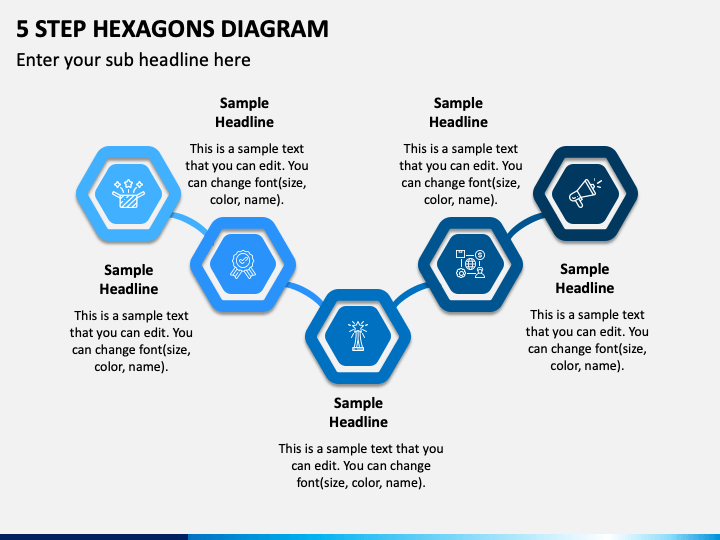 5 STEP HEXAGONS DIAGRAM

Enter your sub headline here

Sample Headline

This is a sample text that you can edit. You can change font(size, color, name).

Sample Headline

This is a sample text that you can edit. You can change font(size, color, name).

Sample Headline

This is a sample text that you can edit. You can change font(size, color, name).

Sample Headline

This is a sample text that you can edit. You can change font(size, color, name).

Sample Headline

This is a sample text that you can edit. You can change font(size, color, name).